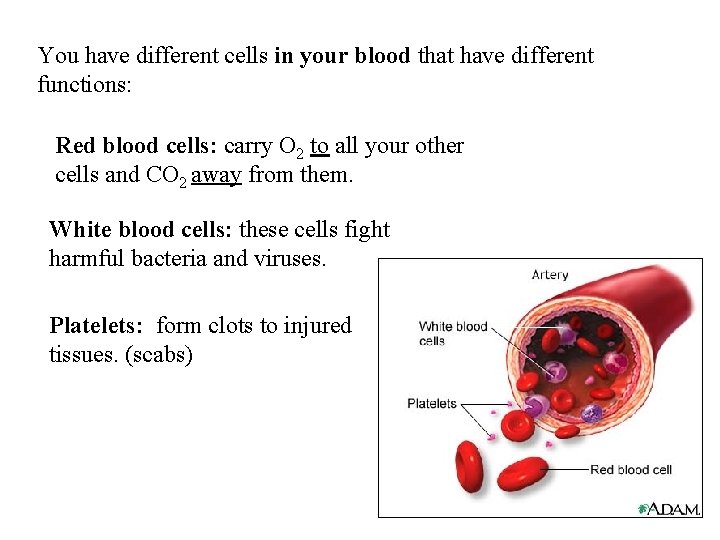 You have different cells in your blood that have different functions:

Red blood cells: carry $O_2$ to all your other cells and $CO_2$ away from them.

White blood cells: these cells fight harmful bacteria and viruses.

Platelets: form clots to injured tissues. (scabs)

Artery

White blood cells

Platelets

Red blood cell

A.D.A.M.